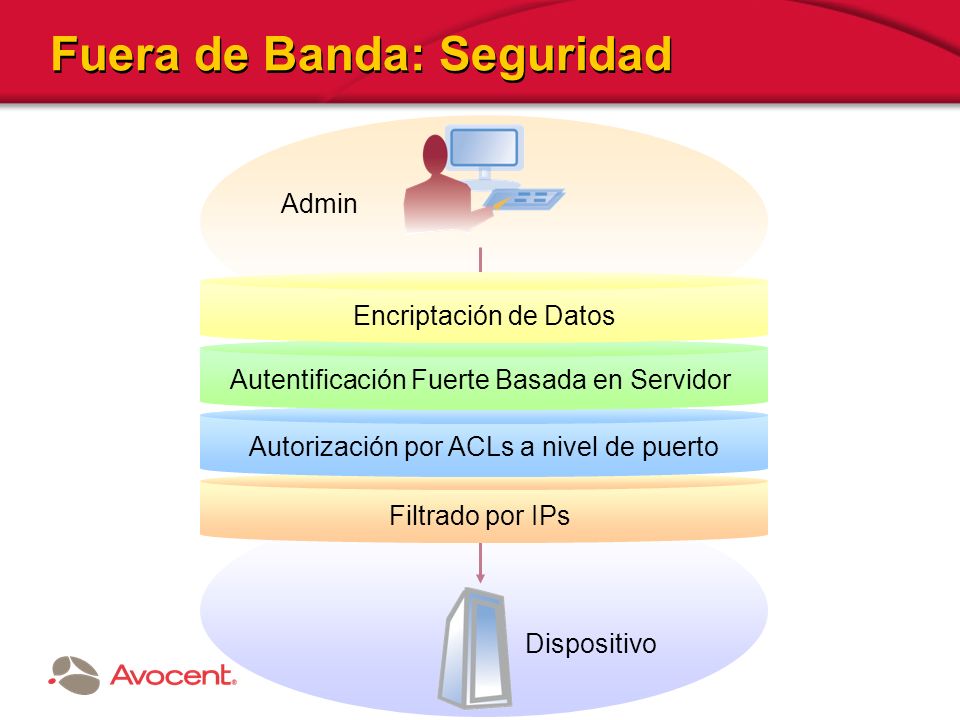 Fuera de Banda: Seguridad

Admin

Encriptación de Datos

Autentificación Fuerte Basada en Servidor

Autorización por ACLs a nivel de puerto

Filtrado por IPs

Dispositivo

Avocent.